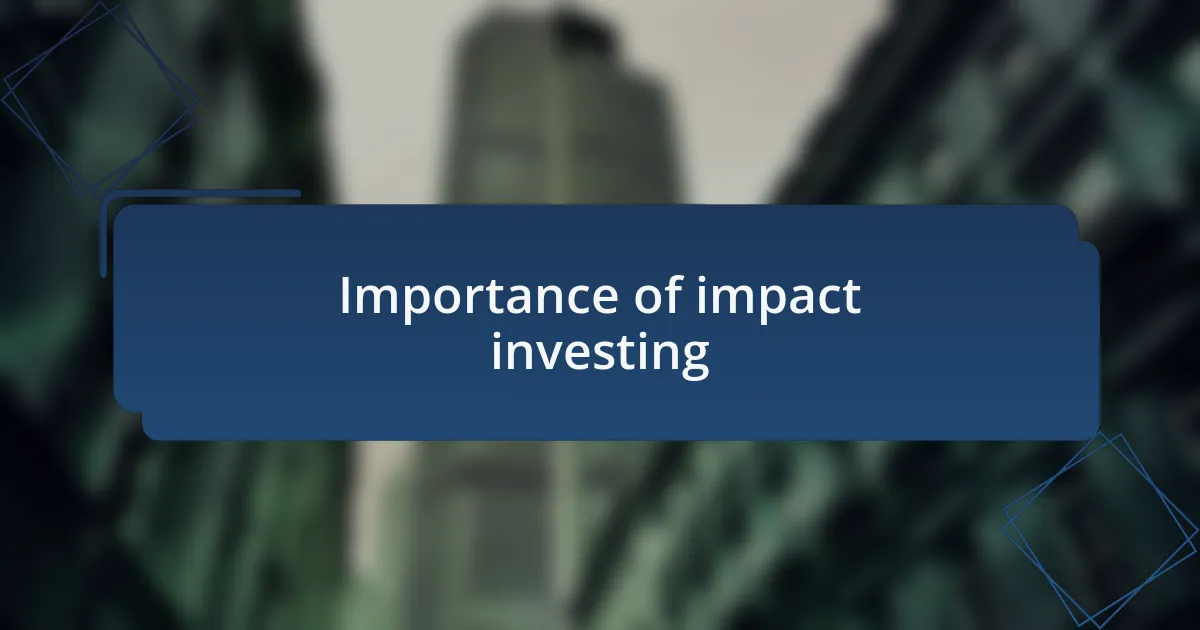 Importance of impact investing